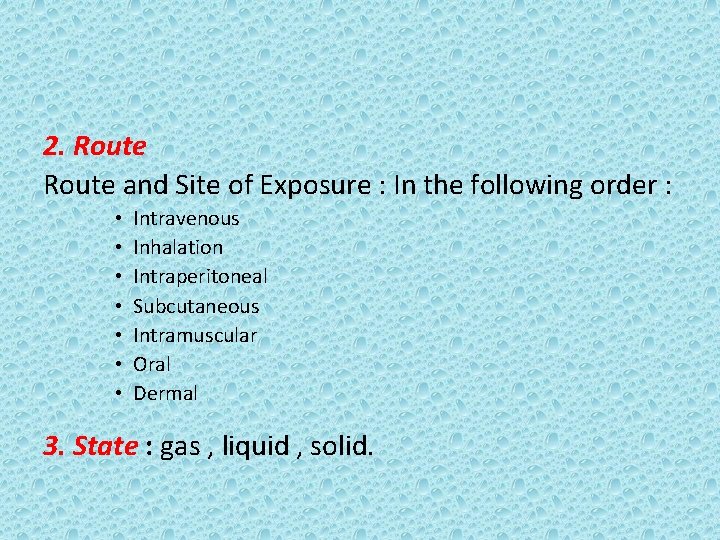 2. Route
Route and Site of Exposure : In the following order :
• Intravenous
• Inhalation
• Intraperitoneal
• Subcutaneous
• Intramuscular
• Oral
• Dermal

3. State : gas , liquid , solid.